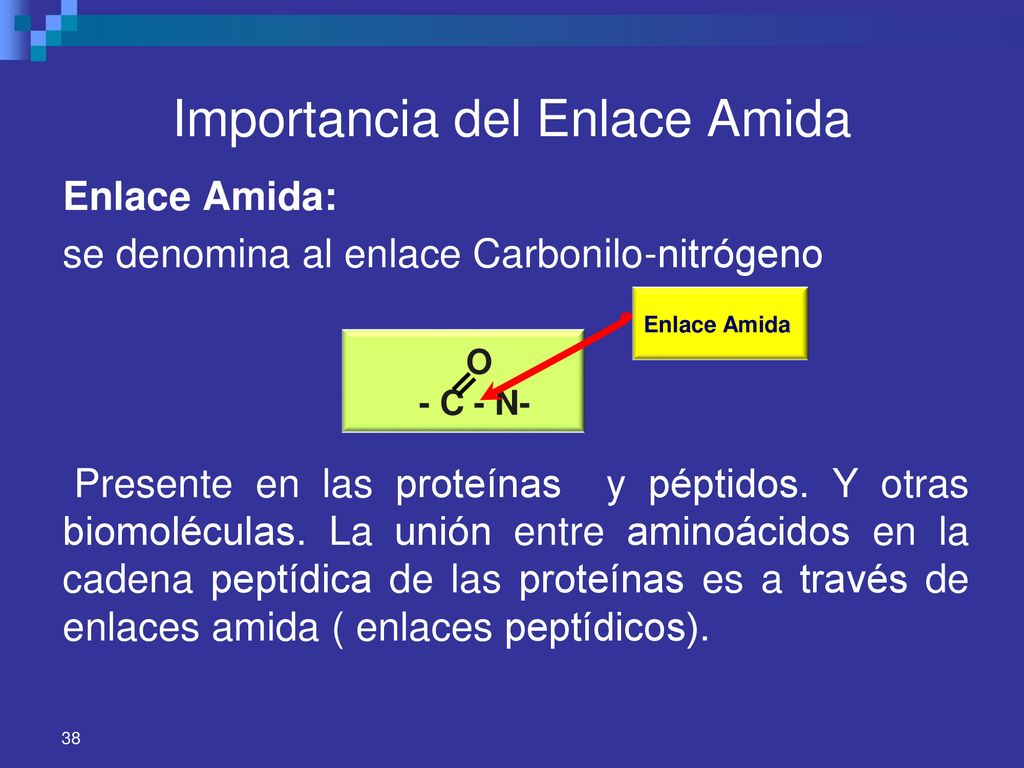 Importancia del Enlace Amida

Enlace Amida:

se denomina al enlace Carbonilo-nitrógeno

Enlace Amida

O
- C - N-

Presente en las proteínas y péptidos. Y otras biomoléculas. La unión entre aminoácidos en la cadena peptídica de las proteínas es a través de enlaces amida ( enlaces peptídicos).

38